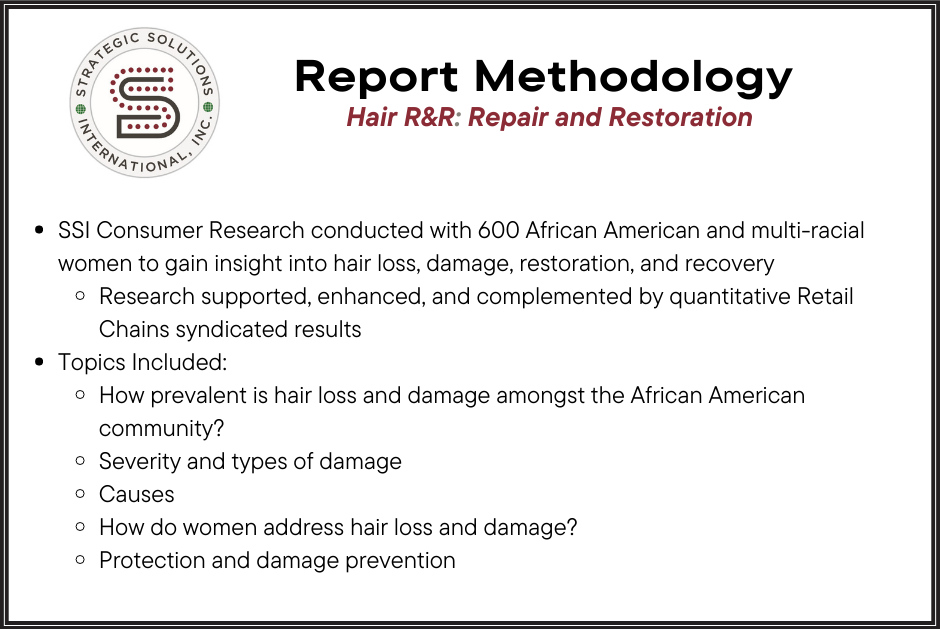 STRATEGIC SOLUTIONS INTERNATIONAL, INC.

Report Methodology
Hair R&R: Repair and Restoration

- SSI Consumer Research conducted with 600 African American and multi-racial women to gain insight into hair loss, damage, restoration, and recovery
  - Research supported, enhanced, and complemented by quantitative Retail Chains syndicated results
- Topics Included:
  - How prevalent is hair loss and damage amongst the African American community?
  - Severity and types of damage
  - Causes
  - How do women address hair loss and damage?
  - Protection and damage prevention